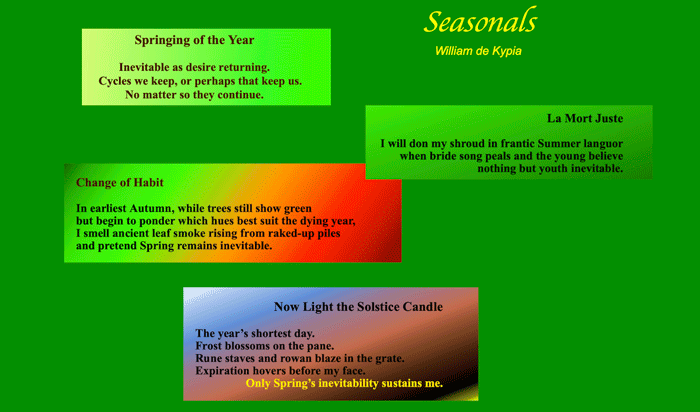 Seasonals

William de Kypia

Springing of the Year

Inevitable as desire returning.
Cycles we keep, or perhaps that keep us.
No matter so they continue.

La Mort Juste

I will don my shroud in frantic Summer languor
when bride song peals and the young believe
nothing but youth inevitable.

Change of Habit

In earliest Autumn, while trees still show green
but begin to ponder which hues best suit the dying year,
I smell ancient leaf smoke rising from raked-up piles
and pretend Spring remains inevitable.

Now Light the Solstice Candle

The year's shortest day.
Frost blossoms on the pane.
Rune staves and rowan blaze in the grate.
Expiration hovers before my face.
Only Spring's inevitability sustains me.